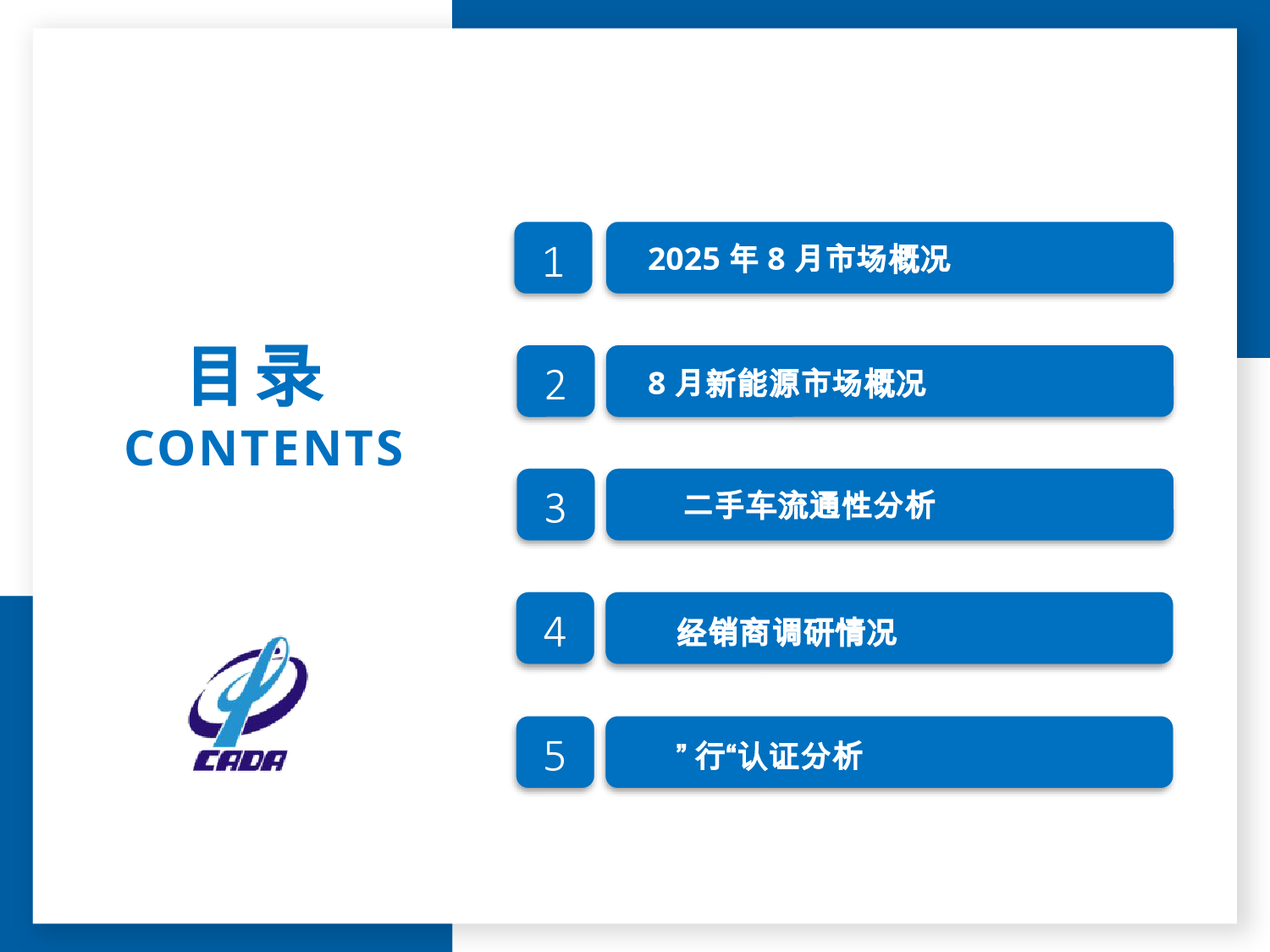 目录
CONTENTS

CADA

1 2025 年 8 月市场概况

2 8 月新能源市场概况

3 二手车流通性分析

4 经销商调研情况

5 ” 行“认证分析